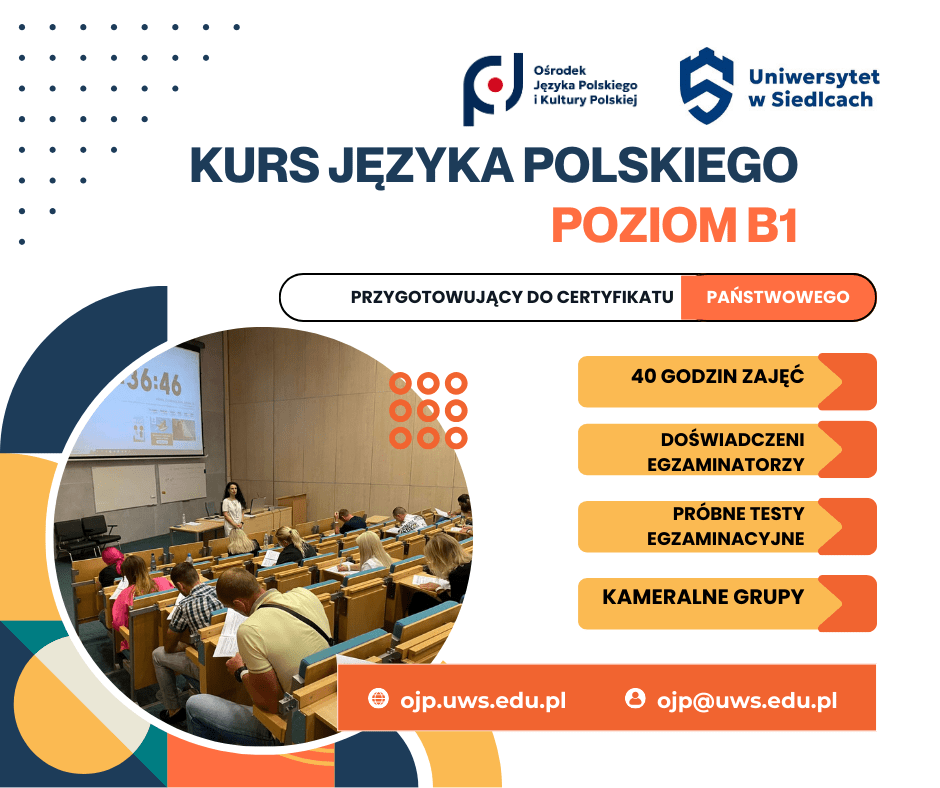 Ośrodek Języka Polskiego i Kultury Polskiej

Uniwersytet w Siedlcach

KURS JĘZYKA POLSKIEGO

POZIOM B1

PRZYGOTOWUJĄCY DO CERTYFIKATU PAŃSTWOWEGO

36:46

40 GODZIN ZAJĘĆ

DOŚWIADCZENI EGZAMINATORZY

PRÓBNE TESTY EGZAMINACYJNE

KAMERALNE GRUPY

ojp.uws.edu.pl

ojp@uws.edu.pl